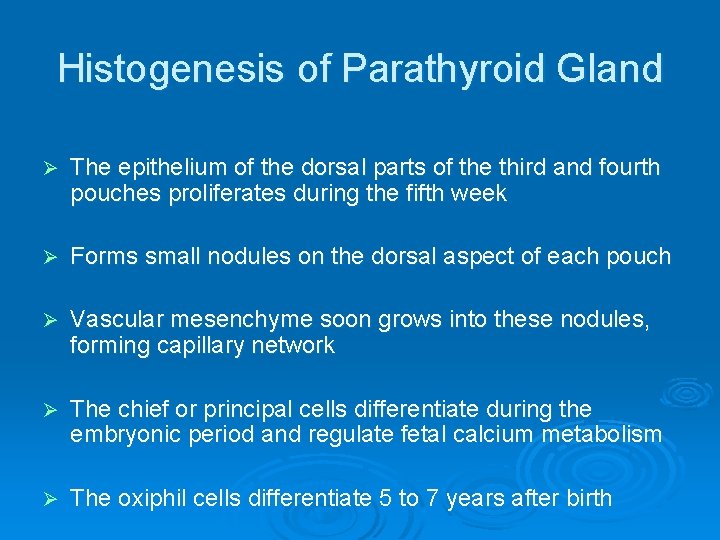 Histogenesis of Parathyroid Gland

➢ The epithelium of the dorsal parts of the third and fourth pouches proliferates during the fifth week

➢ Forms small nodules on the dorsal aspect of each pouch

➢ Vascular mesenchyme soon grows into these nodules, forming capillary network

➢ The chief or principal cells differentiate during the embryonic period and regulate fetal calcium metabolism

➢ The oxiphil cells differentiate 5 to 7 years after birth